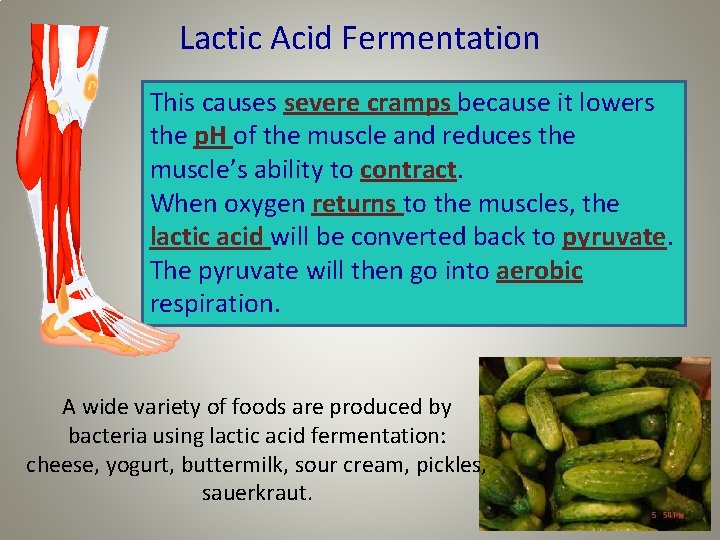 Lactic Acid Fermentation

This causes severe cramps because it lowers the pH of the muscle and reduces the muscle's ability to contract.
When oxygen returns to the muscles, the lactic acid will be converted back to pyruvate.
The pyruvate will then go into aerobic respiration.

A wide variety of foods are produced by bacteria using lactic acid fermentation: cheese, yogurt, buttermilk, sour cream, pickles, sauerkraut.

5 54PM